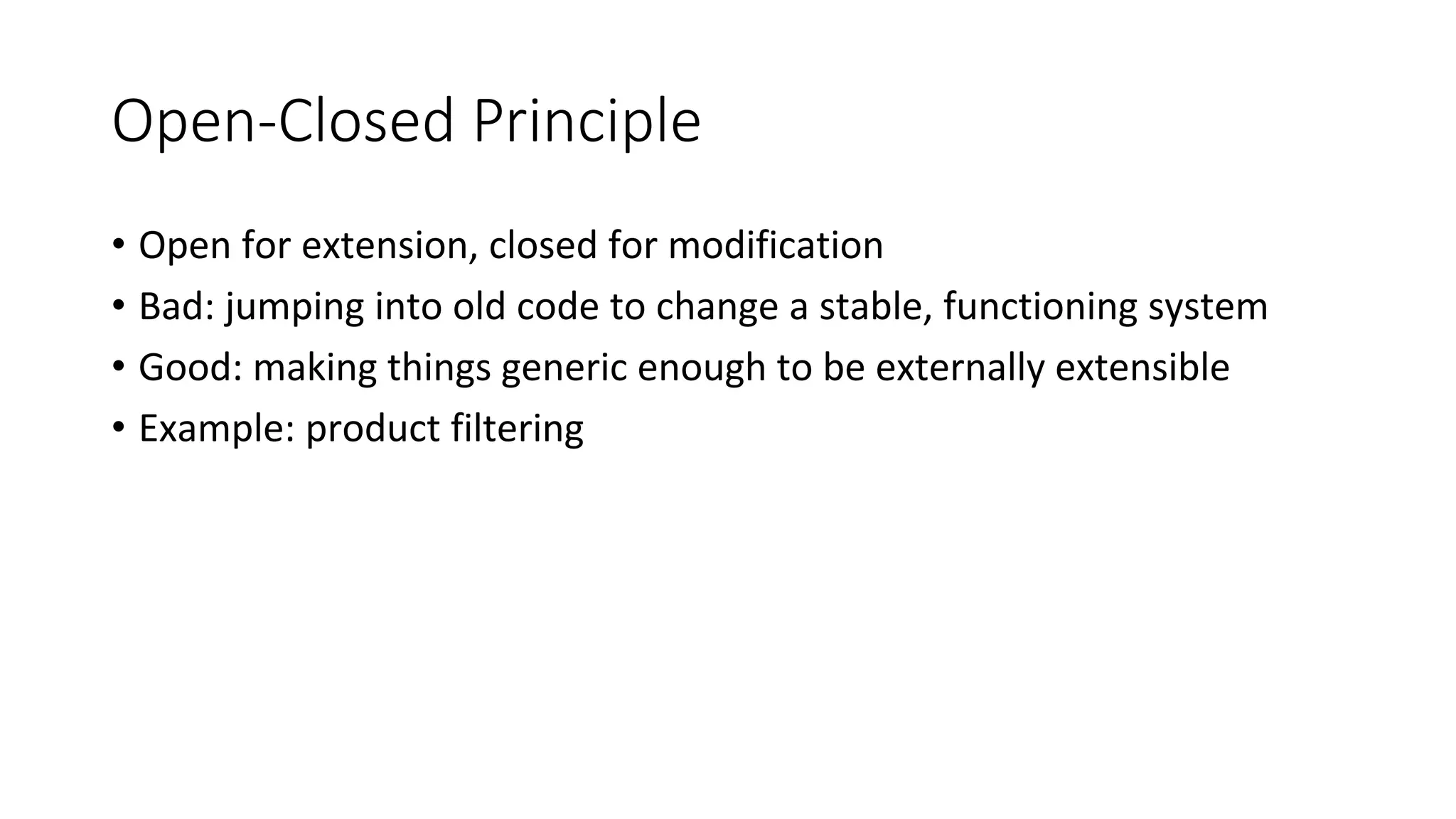 Open-Closed Principle

• Open for extension, closed for modification
• Bad: jumping into old code to change a stable, functioning system
• Good: making things generic enough to be externally extensible
• Example: product filtering